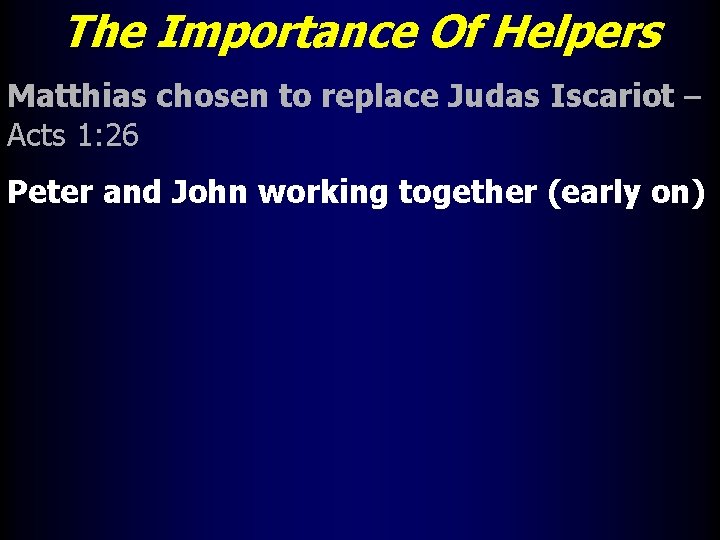 The Importance Of Helpers

Matthias chosen to replace Judas Iscariot – Acts 1:26

Peter and John working together (early on)